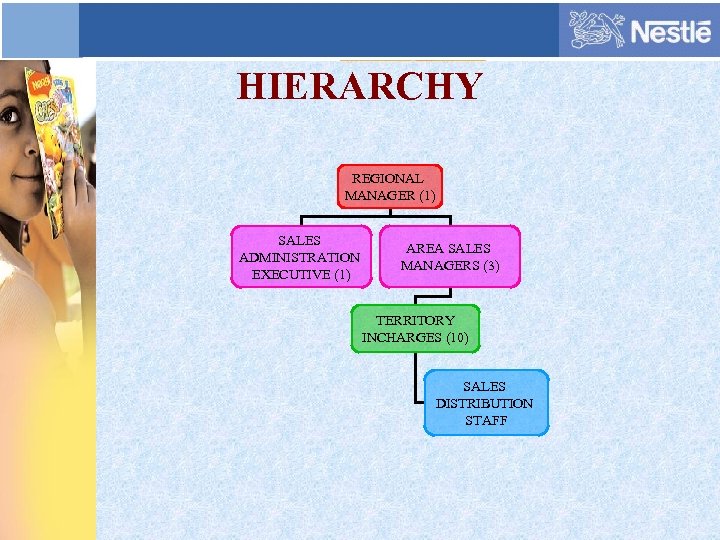 Nestlé

HIERARCHY

REGIONAL MANAGER (1)

SALES ADMINISTRATION EXECUTIVE (1)

AREA SALES MANAGERS (3)

TERRITORY INCHARGES (10)

SALES DISTRIBUTION STAFF